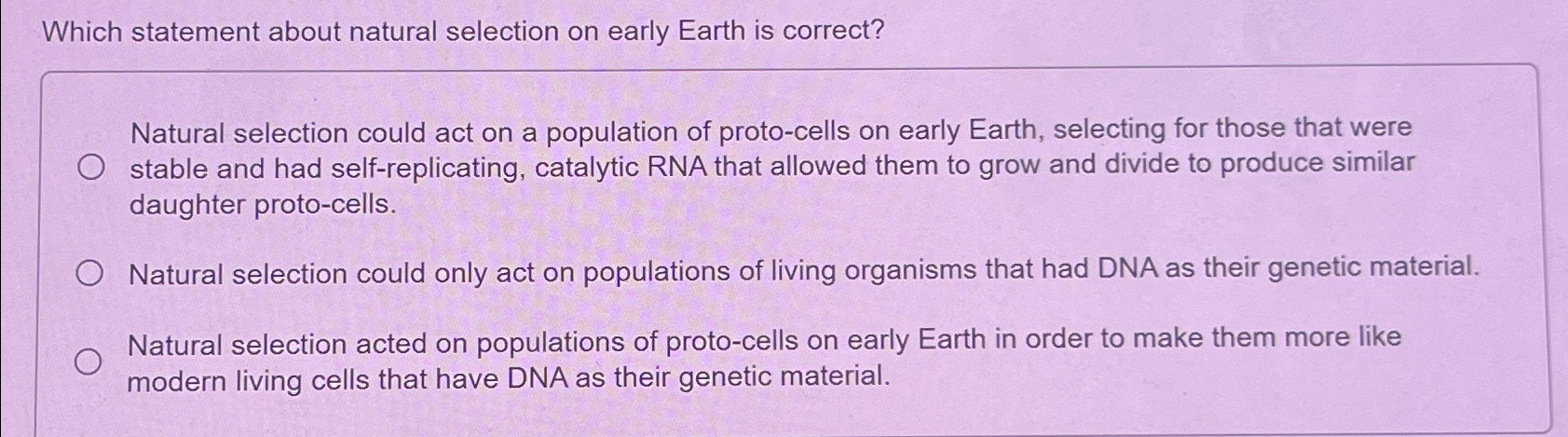 Which statement about natural selection on early Earth is correct?

Natural selection could act on a population of proto-cells on early Earth, selecting for those that were stable and had self-replicating, catalytic RNA that allowed them to grow and divide to produce similar daughter proto-cells.

Natural selection could only act on populations of living organisms that had DNA as their genetic material.

Natural selection acted on populations of proto-cells on early Earth in order to make them more like modern living cells that have DNA as their genetic material.